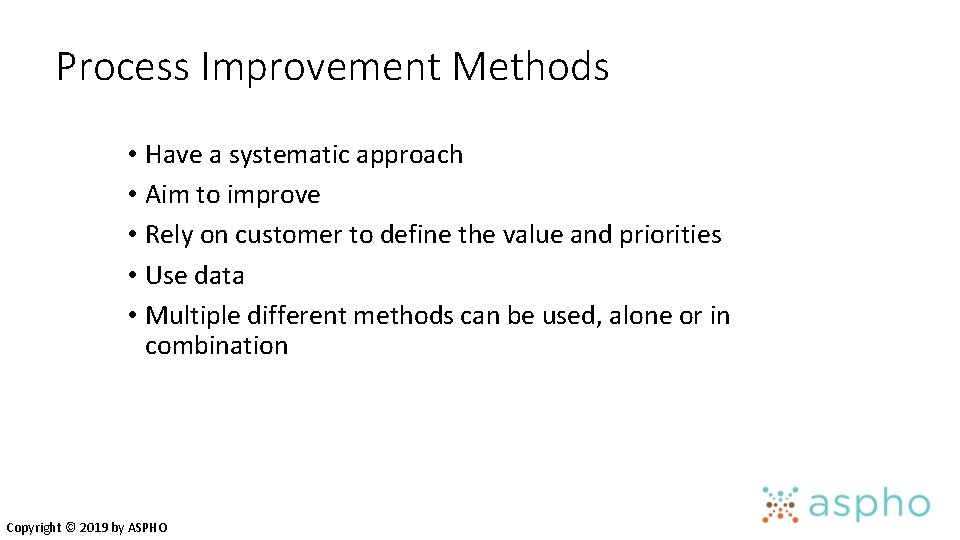 Process Improvement Methods

• Have a systematic approach
• Aim to improve
• Rely on customer to define the value and priorities
• Use data
• Multiple different methods can be used, alone or in combination

Copyright © 2019 by ASPHO

aspho